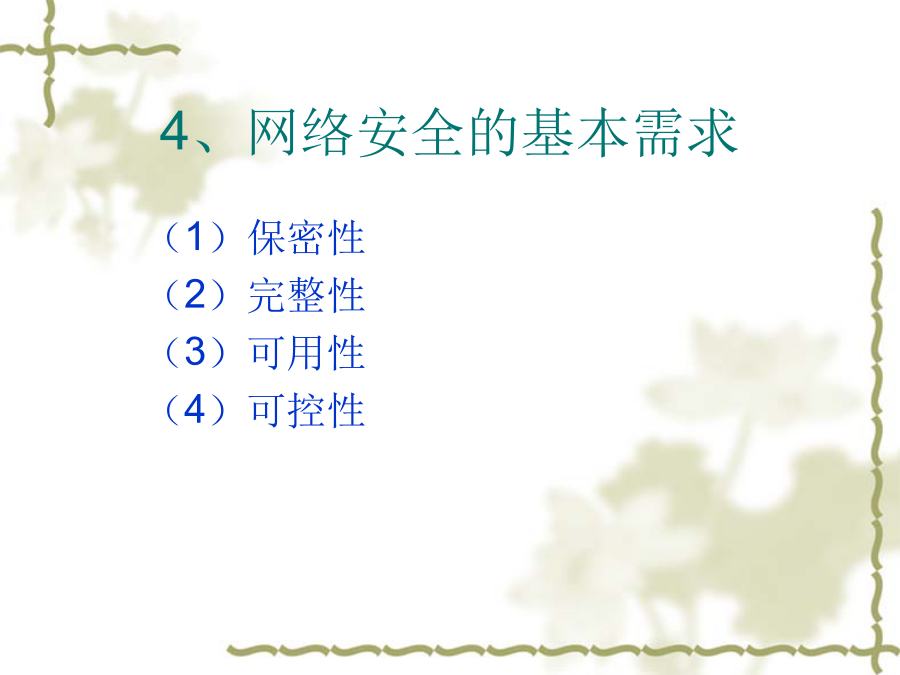 4、网络安全的基本需求

（1）保密性
（2）完整性
（3）可用性
（4）可控性